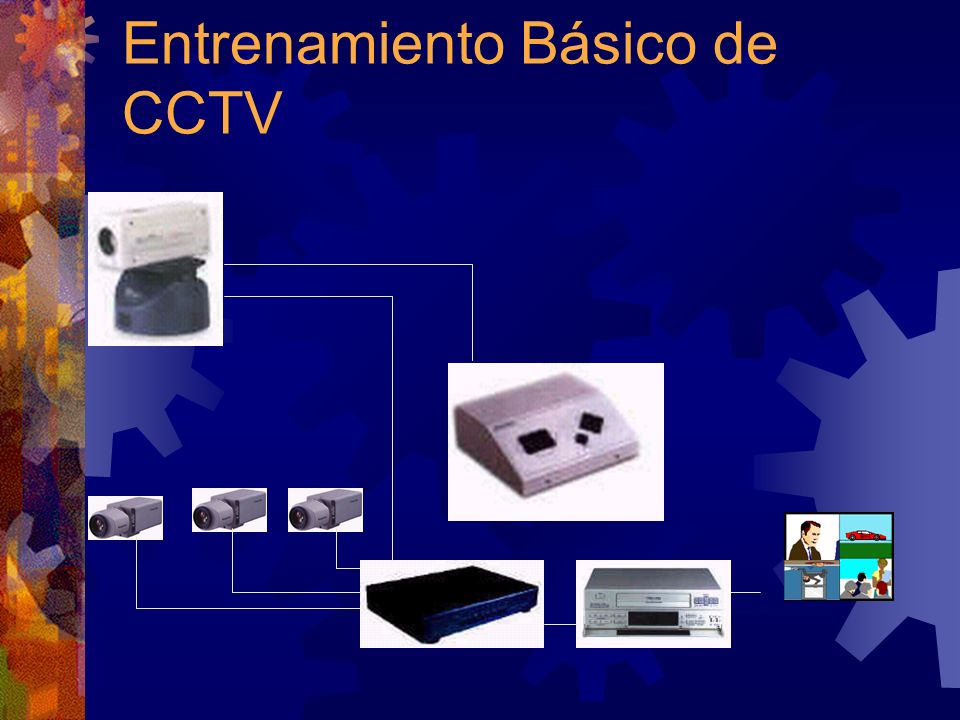 Entrenamiento Básico de CCTV